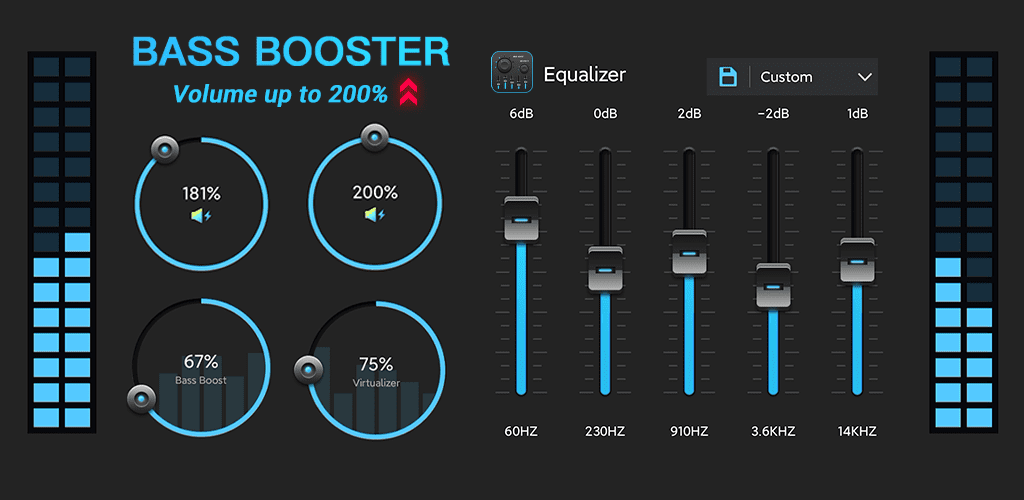 BASS BOOSTER

Volume up to 200%

181%

200%

67%
Bass Boost

75%
Virtualizer

Equalizer

Custom

6dB
0dB
2dB
−2dB
1dB

60HZ
230HZ
910HZ
3.6KHZ
14KHZ